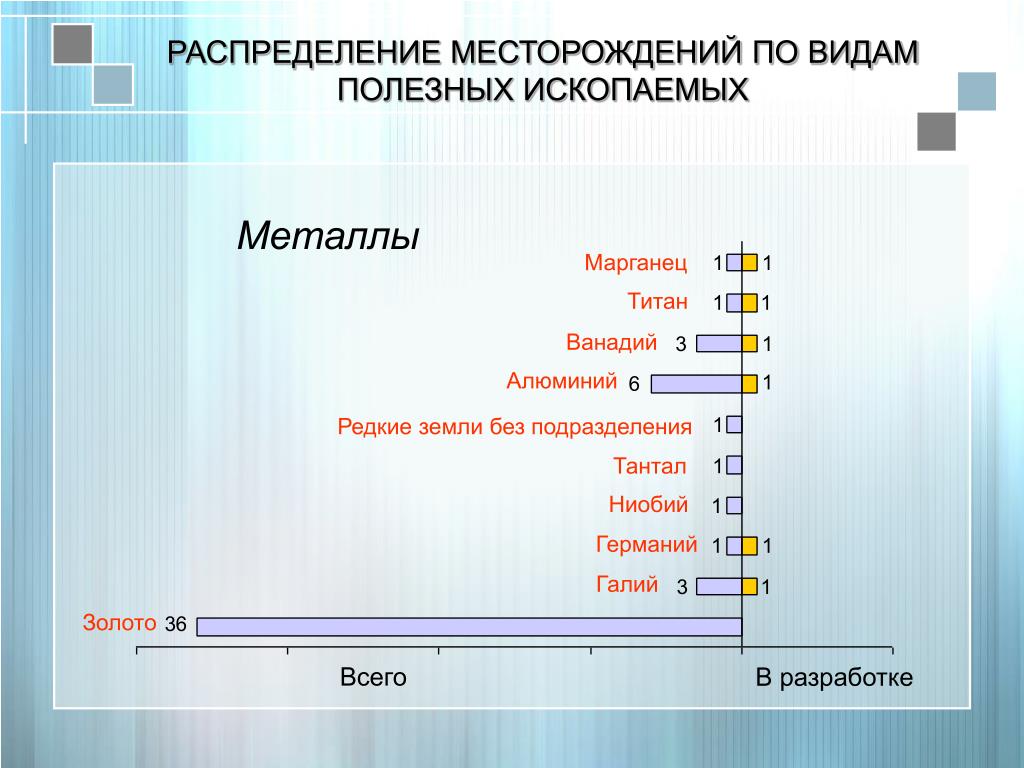 РАСПРЕДЕЛЕНИЕ МЕСТОРОЖДЕНИЙ ПО ВИДАМ ПОЛЕЗНЫХ ИСКОПАЕМЫХ

Металлы

Марганец 1 1
Титан 1 1
Ванадий 3 1
Алюминий 6 1
Редкие земли без подразделения 1
Тантал 1
Ниобий 1
Германий 1 1
Галий 3 1
Золото 36

Всего

В разработке